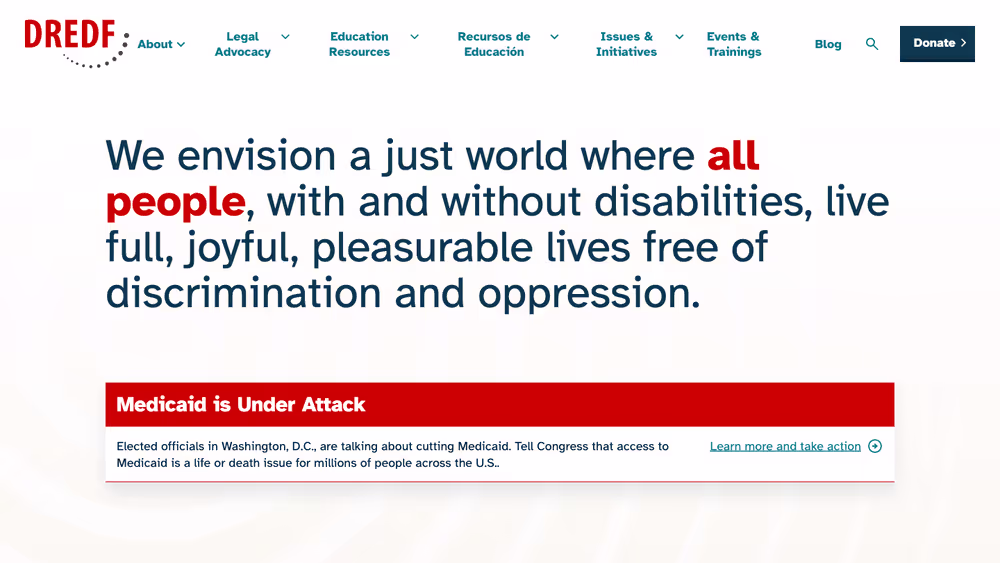 DREDF

About

Legal Advocacy

Education Resources

Recursos de Educación

Issues & Initiatives

Events & Trainings

Blog

Donate

We envision a just world where all people, with and without disabilities, live full, joyful, pleasurable lives free of discrimination and oppression.

Medicaid is Under Attack

Elected officials in Washington, D.C., are talking about cutting Medicaid. Tell Congress that access to Medicaid is a life or death issue for millions of people across the U.S..

Learn more and take action